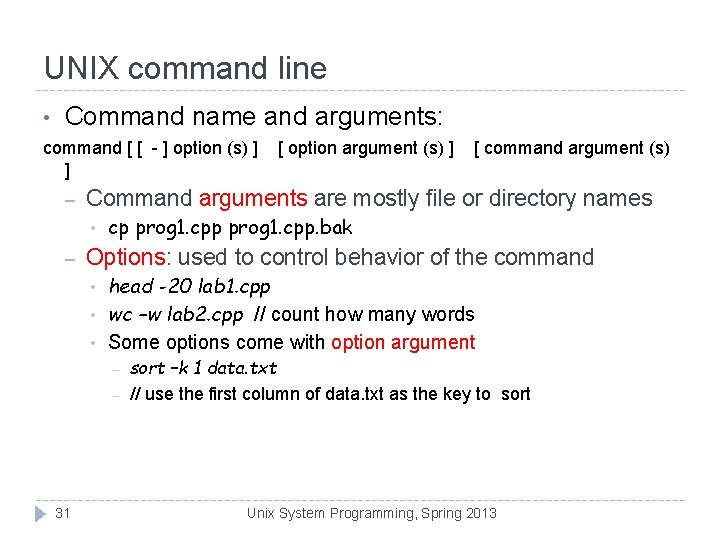 UNIX command line

• Command name and arguments:

command [ [ - ] option (s) ] [ option argument (s) ] [ command argument (s) ]

– Command arguments are mostly file or directory names
  • cp prog1.cpp prog1.cpp.bak
– Options: used to control behavior of the command
  • head -20 lab1.cpp
  • wc –w lab2.cpp // count how many words
  • Some options come with option argument
    – sort –k 1 data.txt
    – // use the first column of data.txt as the key to sort

31 Unix System Programming, Spring 2013